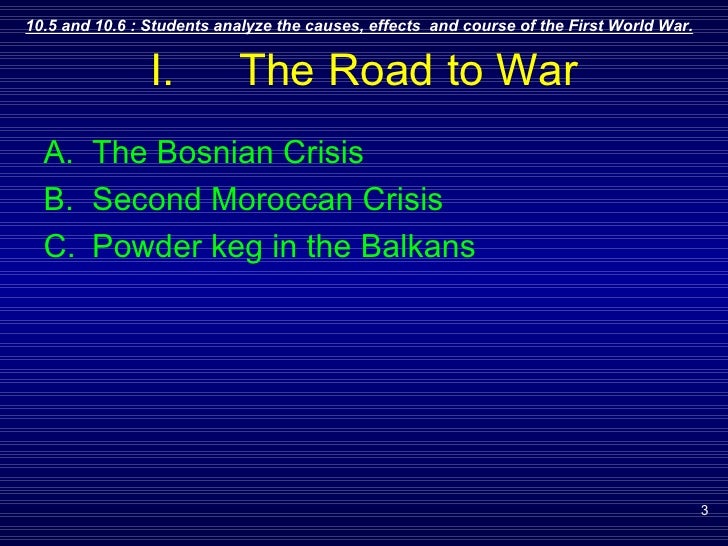 10.5 and 10.6 : Students analyze the causes, effects and course of the First World War.

I. The Road to War

A. The Bosnian Crisis
B. Second Moroccan Crisis
C. Powder keg in the Balkans

3